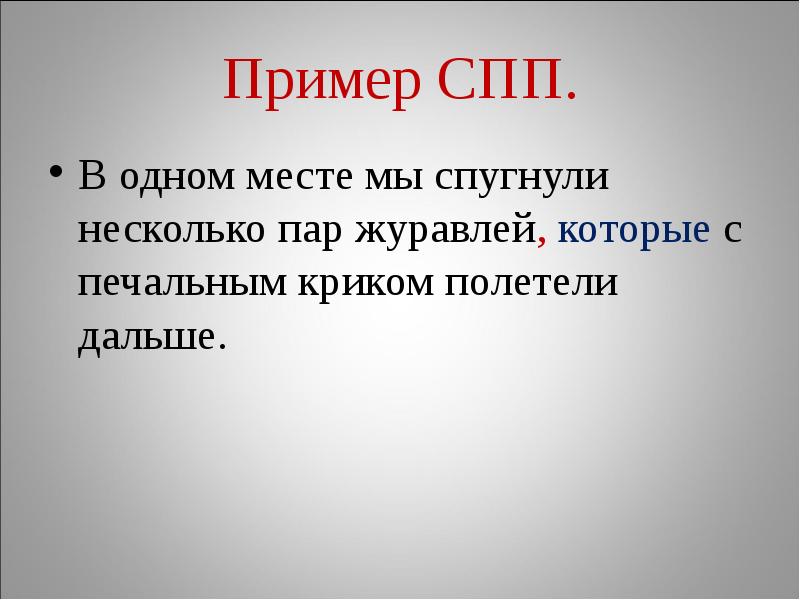 Пример СПП.

• В одном месте мы спугнули несколько пар журавлей, которые с печальным криком полетели дальше.